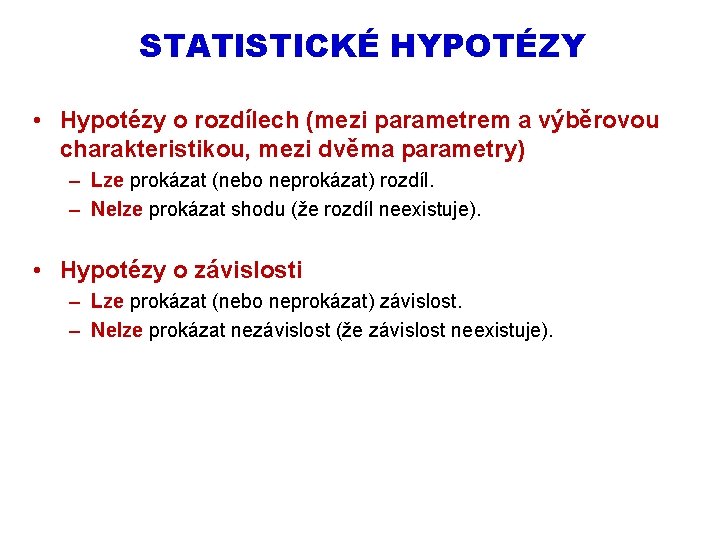 STATISTICKÉ HYPOTÉZY

• Hypotézy o rozdílech (mezi parametrem a výběrovou charakteristikou, mezi dvěma parametry)
– Lze prokázat (nebo neprokázat) rozdíl.
– Nelze prokázat shodu (že rozdíl neexistuje).

• Hypotézy o závislosti
– Lze prokázat (nebo neprokázat) závislost.
– Nelze prokázat nezávislost (že závislost neexistuje).